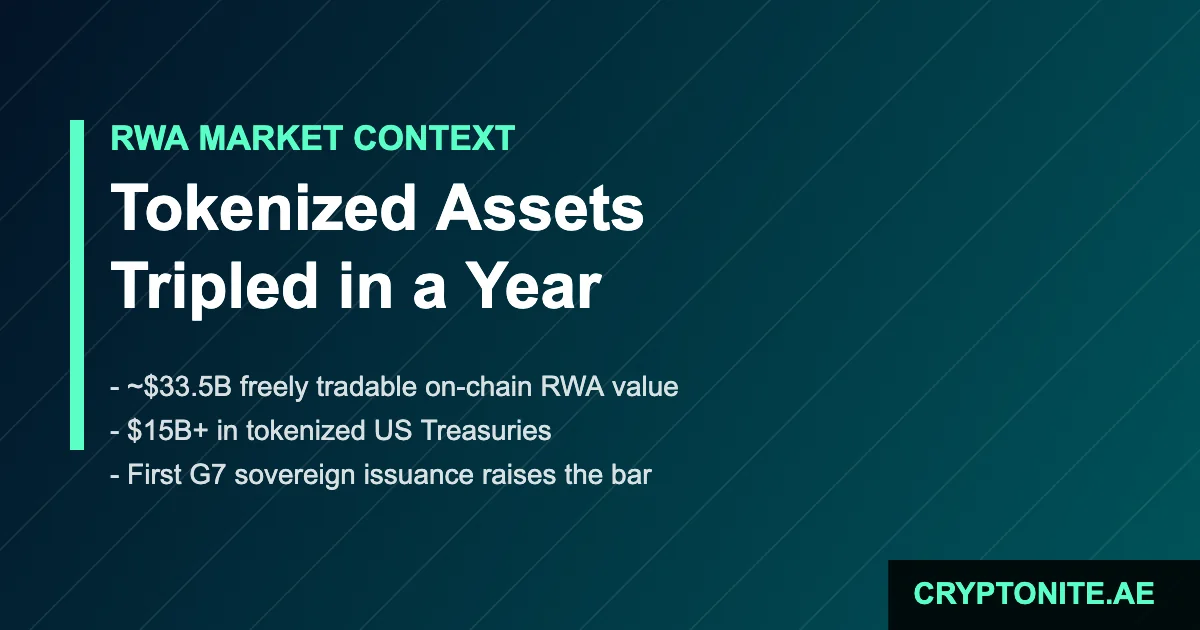 RWA MARKET CONTEXT

Tokenized Assets Tripled in a Year

- ~\$33.5B freely tradable on-chain RWA value
- \$15B+ in tokenized US Treasuries
- First G7 sovereign issuance raises the bar

CRYPTONITE.AE